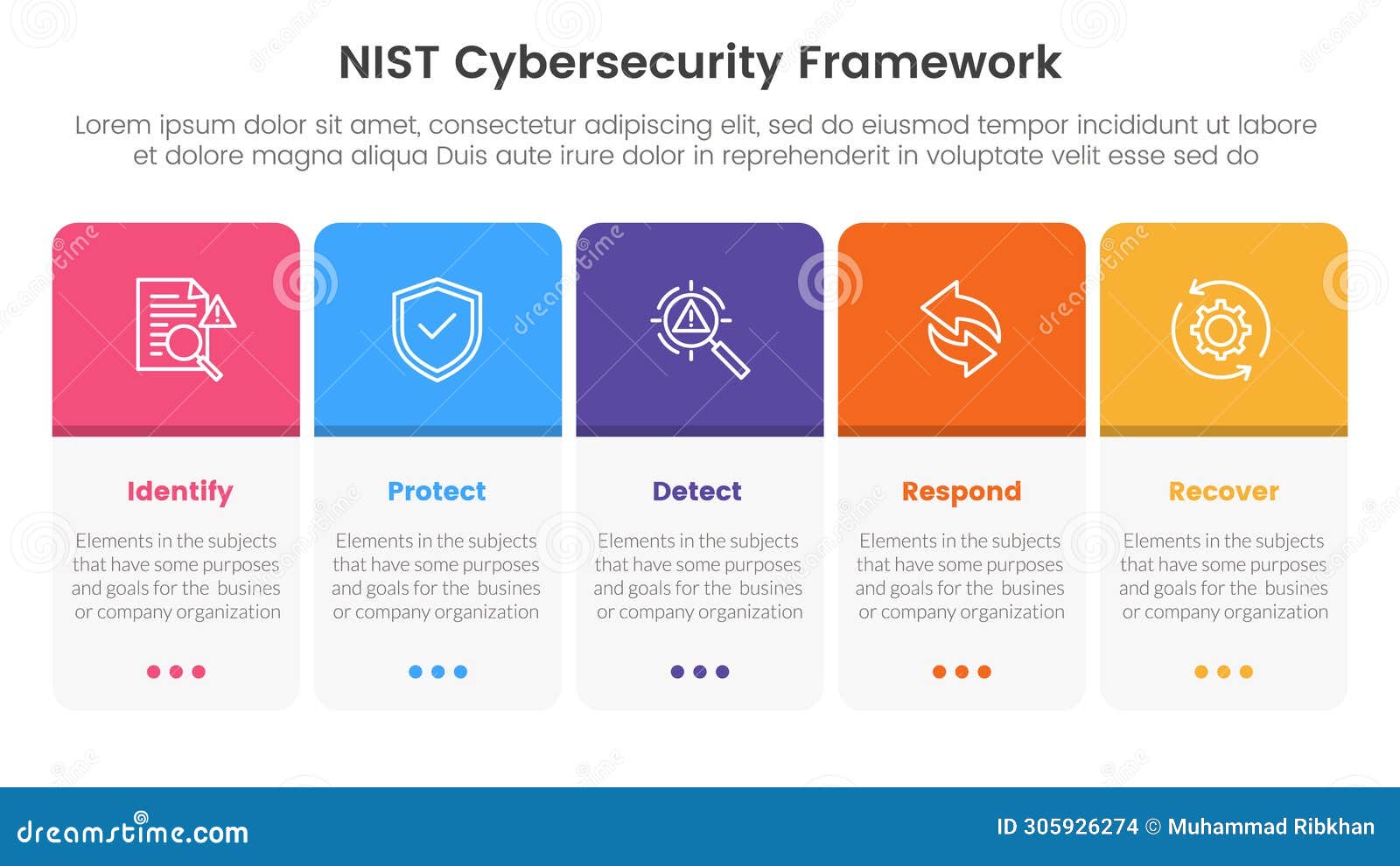 NIST Cybersecurity Framework

Lorem ipsum dolor sit amet, consectetur adipiscing elit, sed do eiusmod tempor incididunt ut labore et dolore magna aliqua Duis aute irure dolor in reprehenderit in voluptate velit esse sed do

Identify

Elements in the subjects that have some purposes and goals for the busines or company organization

Protect

Elements in the subjects that have some purposes and goals for the busines or company organization

Detect

Elements in the subjects that have some purposes and goals for the busines or company organization

Respond

Elements in the subjects that have some purposes and goals for the busines or company organization

Recover

Elements in the subjects that have some purposes and goals for the busines or company organization

dreamstime.com

ID 305926274 © Muhammad Ribkhan